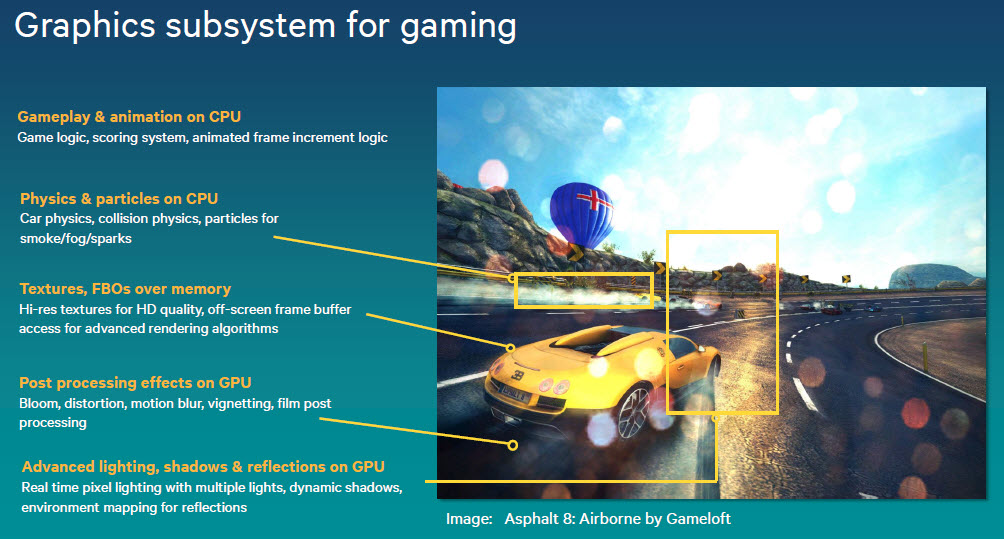 Graphics subsystem for gaming

Gameplay & animation on CPU
Game logic, scoring system, animated frame increment logic

Physics & particles on CPU
Car physics, collision physics, particles for smoke/fog/sparks

Textures, FBOs over memory
Hi-res textures for HD quality, off-screen frame buffer access for advanced rendering algorithms

Post processing effects on GPU
Bloom, distortion, motion blur, vignetting, film post processing

Advanced lighting, shadows & reflections on GPU
Real time pixel lighting with multiple lights, dynamic shadows, environment mapping for reflections

Image: Asphalt 8: Airborne by Gameloft